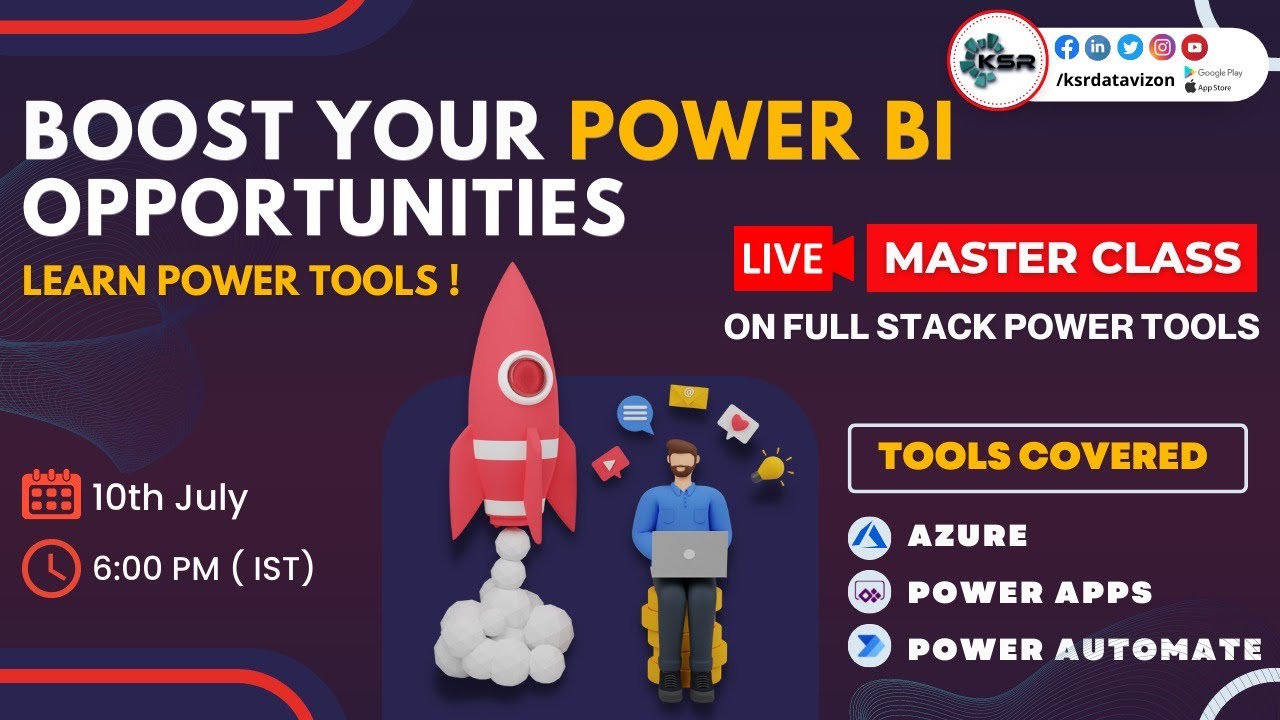 KSR

/ksrdatavizon

Google Play
App Store

BOOST YOUR POWER BI OPPORTUNITIES

LEARN POWER TOOLS !

LIVE MASTER CLASS

ON FULL STACK POWER TOOLS

10th July

6:00 PM ( IST)

TOOLS COVERED

AZURE

POWER APPS

POWER AUTOMATE